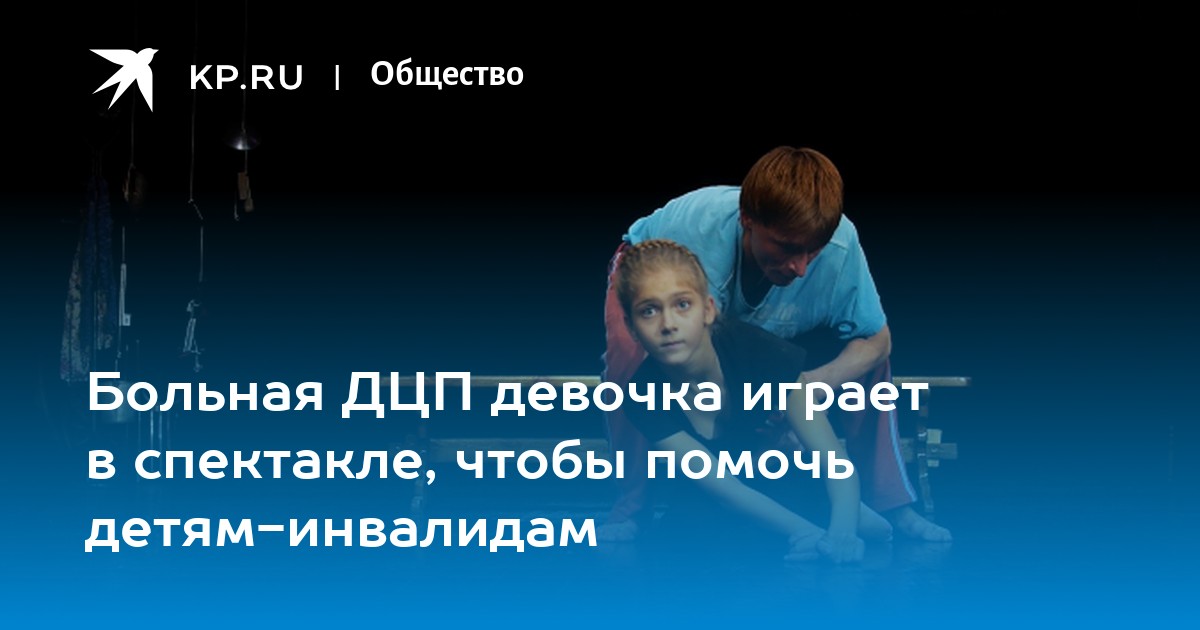 KP.RU | Общество

Больная ДЦП девочка играет в спектакле, чтобы помочь детям-инвалидам